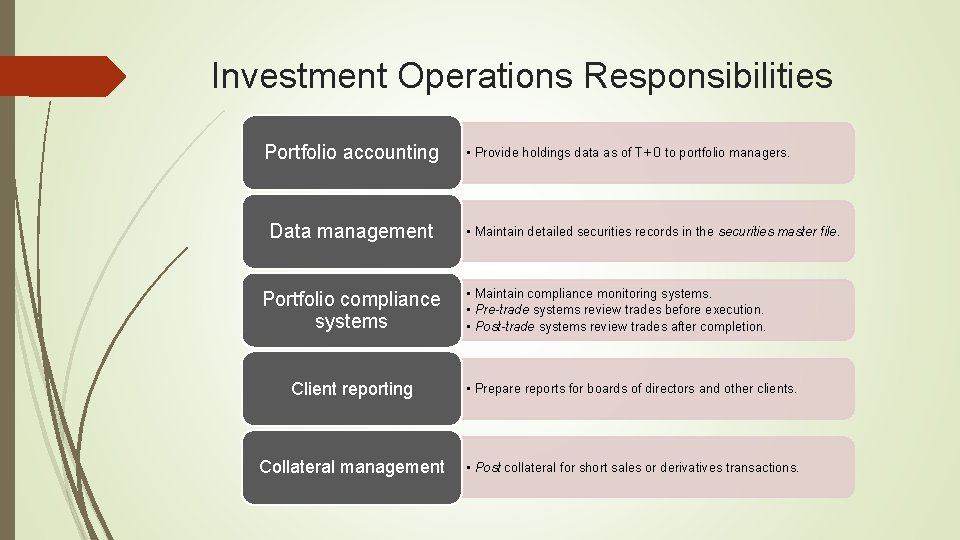 Investment Operations Responsibilities

Portfolio accounting
• Provide holdings data as of T+0 to portfolio managers.

Data management
• Maintain detailed securities records in the securities master file.

Portfolio compliance systems
• Maintain compliance monitoring systems.
• Pre-trade systems review trades before execution.
• Post-trade systems review trades after completion.

Client reporting
• Prepare reports for boards of directors and other clients.

Collateral management
• Post collateral for short sales or derivatives transactions.